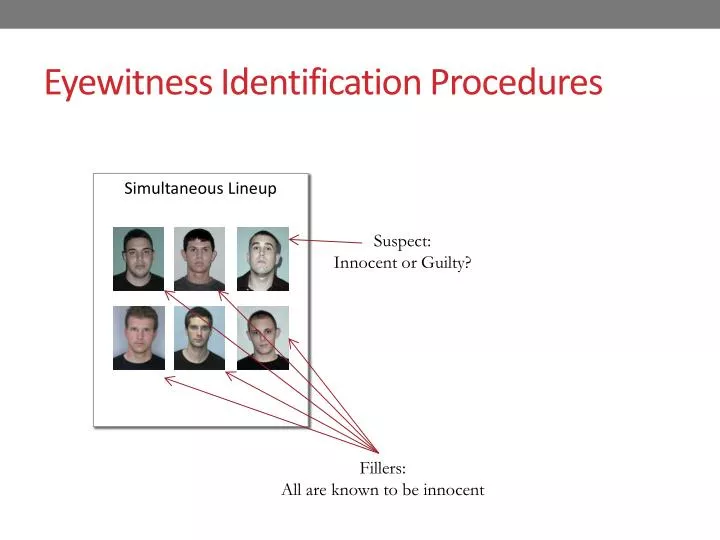 Eyewitness Identification Procedures

Simultaneous Lineup

Suspect:
Innocent or Guilty?

Fillers:
All are known to be innocent